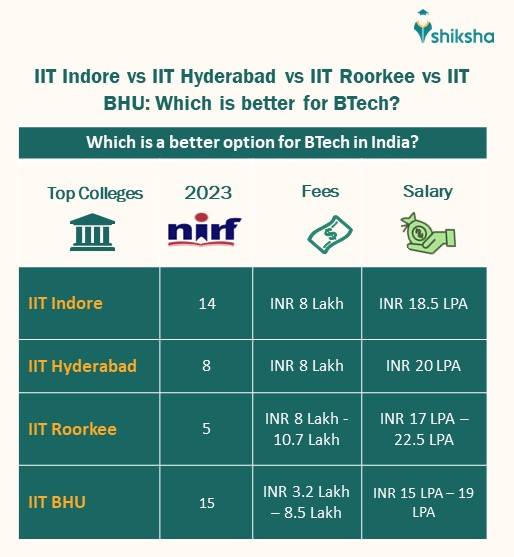 shiksha

IIT Indore vs IIT Hyderabad vs IIT Roorkee vs IIT BHU: Which is better for BTech?

Which is a better option for BTech in India?

| Top Colleges | 2023 nirf | Fees | Salary |
|---|---|---|---|
| IIT Indore | 14 | INR 8 Lakh | INR 18.5 LPA |
| IIT Hyderabad | 8 | INR 8 Lakh | INR 20 LPA |
| IIT Roorkee | 5 | INR 8 Lakh - 10.7 Lakh | INR 17 LPA – 22.5 LPA |
| IIT BHU | 15 | INR 3.2 Lakh – 8.5 Lakh | INR 15 LPA – 19 LPA |